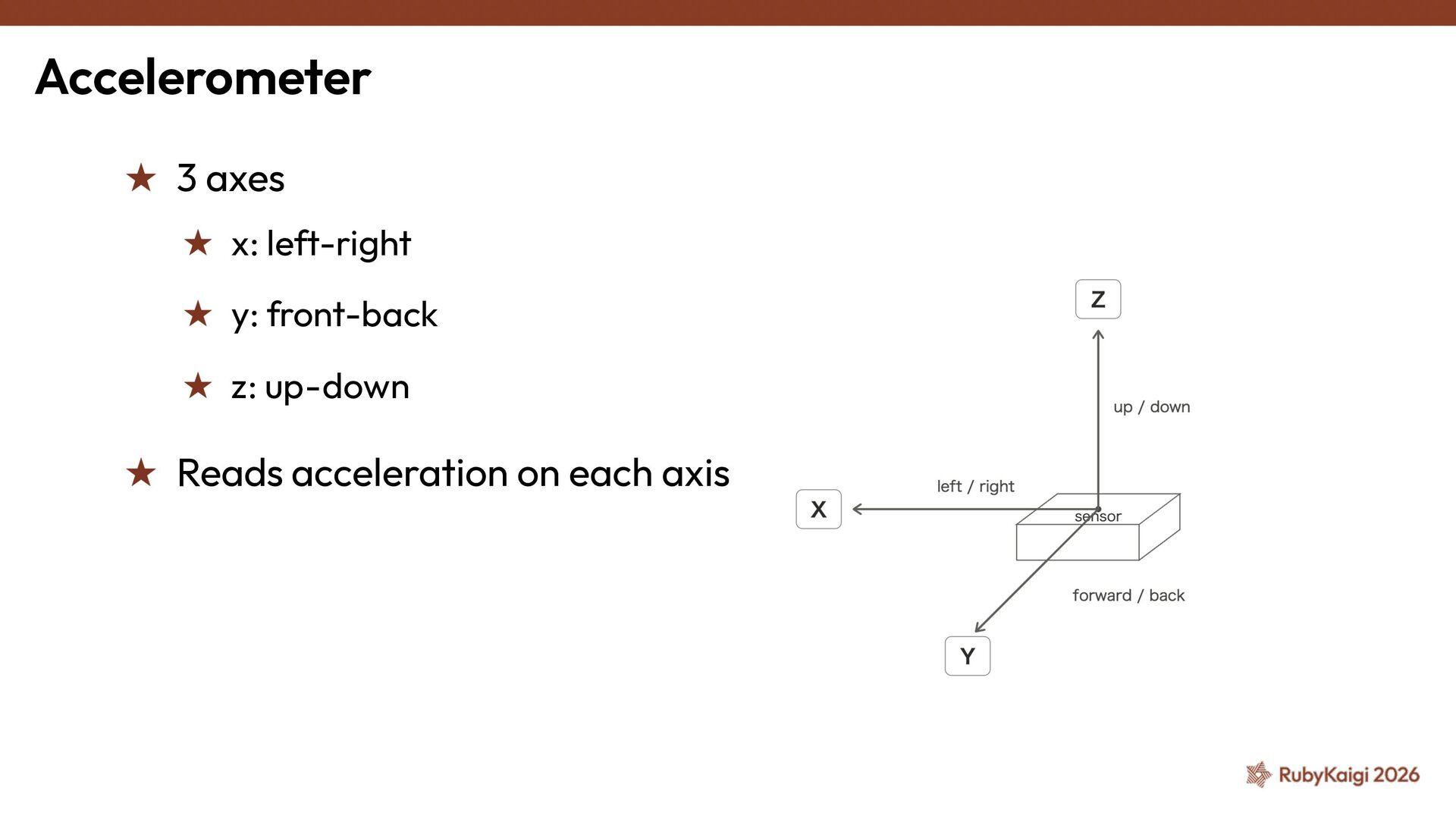 Accelerometer

★ 3 axes

★ x: left-right

★ y: front-back

★ z: up-down

★ Reads acceleration on each axis

Z

up / down

left / right

X

sensor

forward / back

Y

RubyKaigi 2026